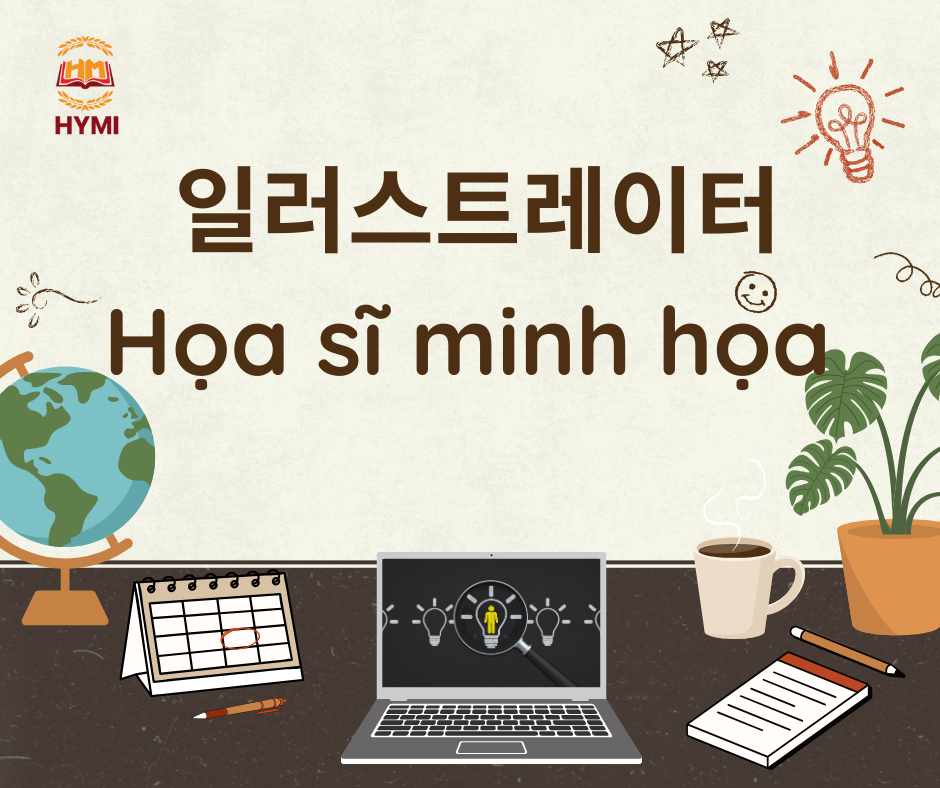 HM
HYMI

일러스트레이터
Họa sĩ minh họa